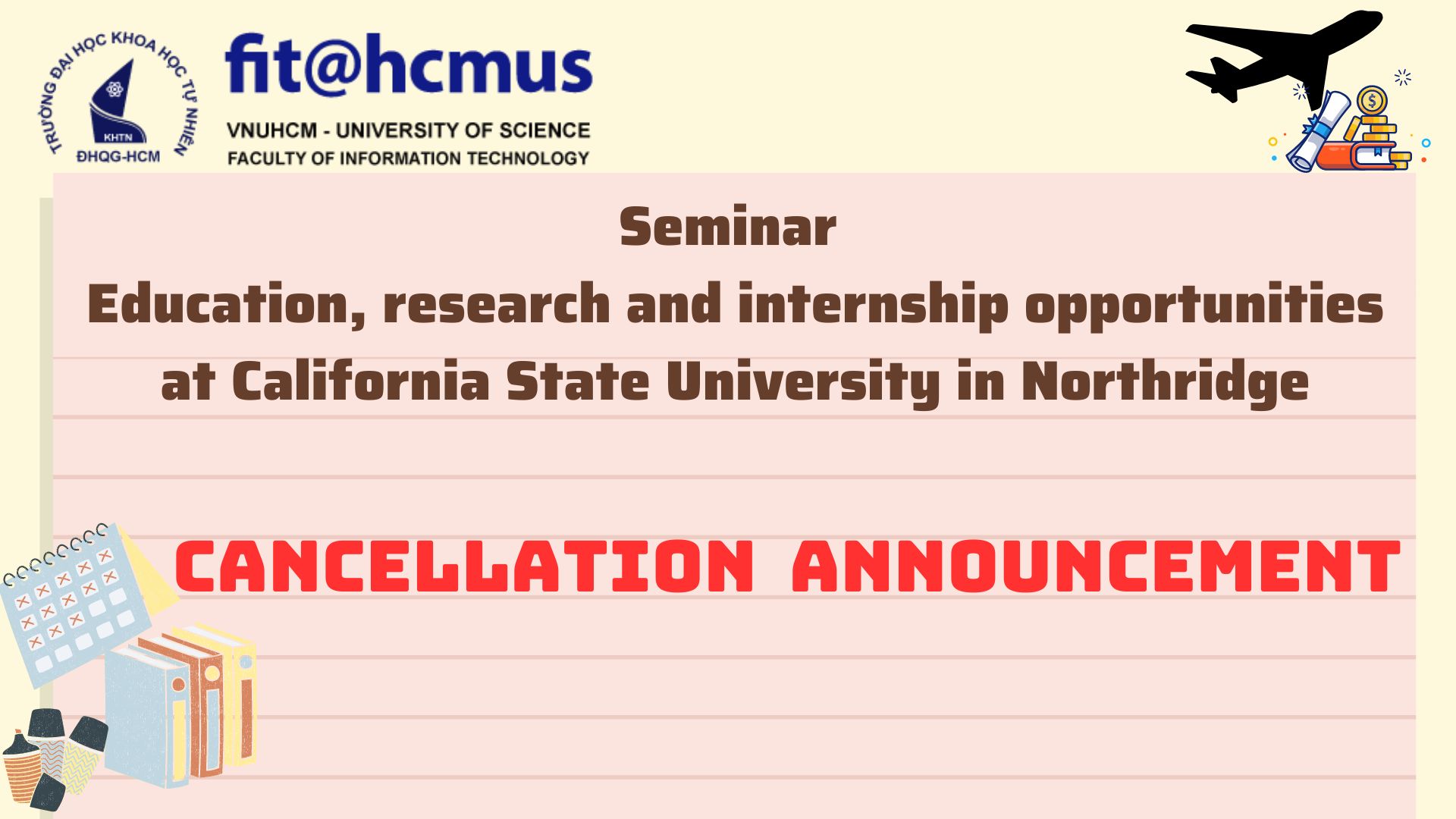 TRƯỜNG ĐẠI HỌC KHOA HỌC TỰ NHIÊN
KHTN
ĐHQG-HCM

fit@hcmus
VNUHCM - UNIVERSITY OF SCIENCE
FACULTY OF INFORMATION TECHNOLOGY

Seminar
Education, research and internship opportunities at California State University in Northridge

CANCELLATION ANNOUNCEMENT